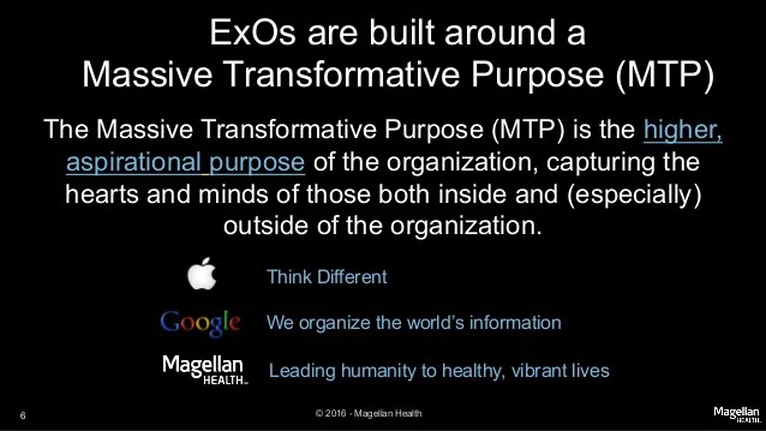 ExOs are built around a Massive Transformative Purpose (MTP)

The Massive Transformative Purpose (MTP) is the higher, aspirational purpose of the organization, capturing the hearts and minds of those both inside and (especially) outside of the organization.

Think Different

Google We organize the world's information

Magellan HEALTH Leading humanity to healthy, vibrant lives

6

© 2016 - Magellan Health

Magellan HEALTH